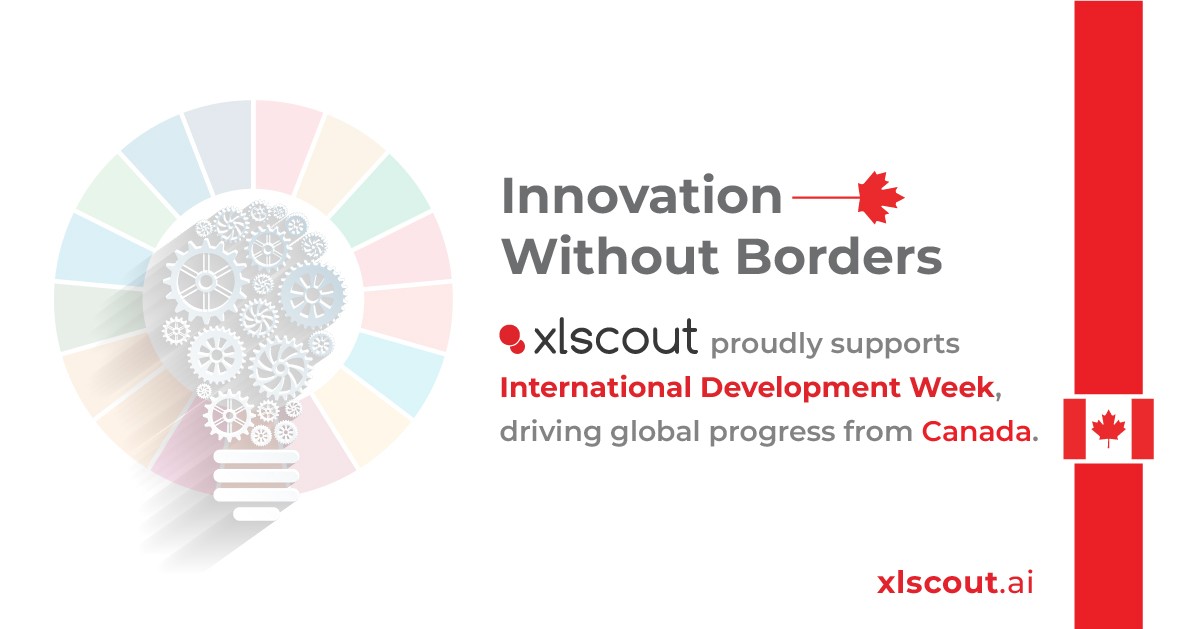 Innovation
Without Borders

xlscout proudly supports International Development Week, driving global progress from Canada.

xlscout.ai